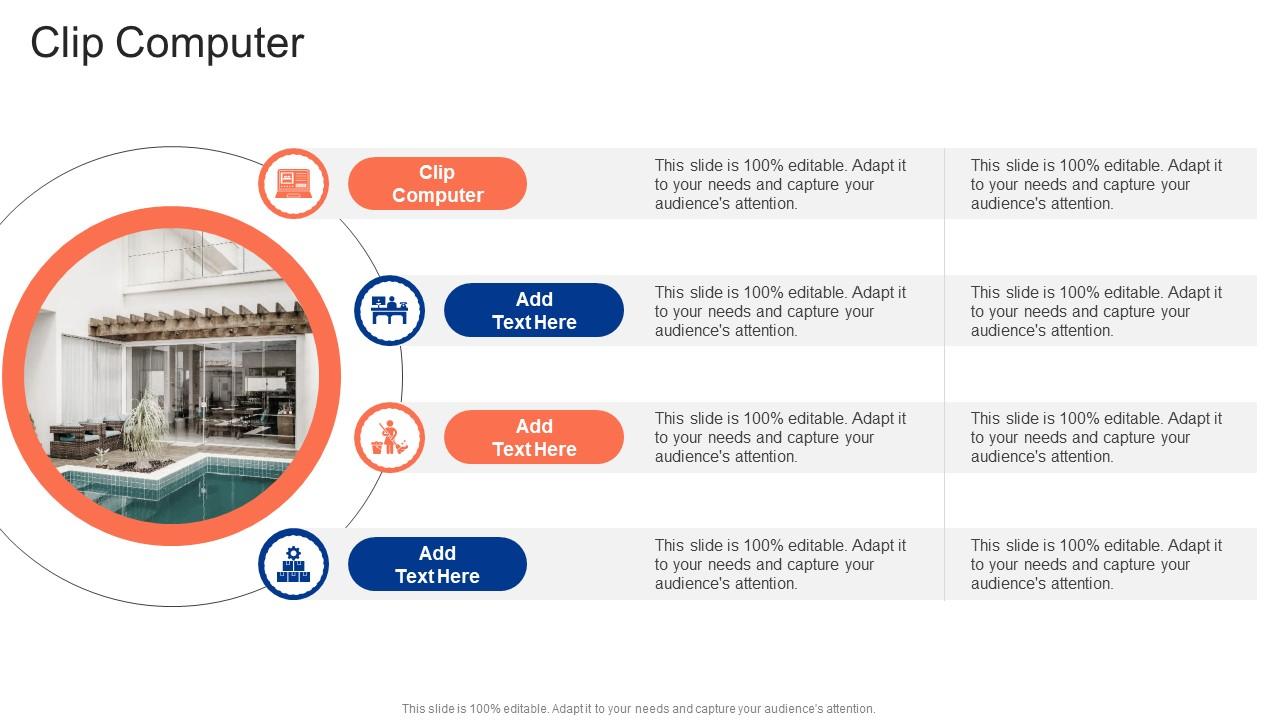 Clip Computer

Clip Computer

This slide is 100% editable. Adapt it to your needs and capture your audience's attention.

This slide is 100% editable. Adapt it to your needs and capture your audience's attention.

Add Text Here

This slide is 100% editable. Adapt it to your needs and capture your audience's attention.

This slide is 100% editable. Adapt it to your needs and capture your audience's attention.

Add Text Here

This slide is 100% editable. Adapt it to your needs and capture your audience's attention.

This slide is 100% editable. Adapt it to your needs and capture your audience's attention.

Add Text Here

This slide is 100% editable. Adapt it to your needs and capture your audience's attention.

This slide is 100% editable. Adapt it to your needs and capture your audience's attention.

This slide is 100% editable. Adapt it to your needs and capture your audience's attention.